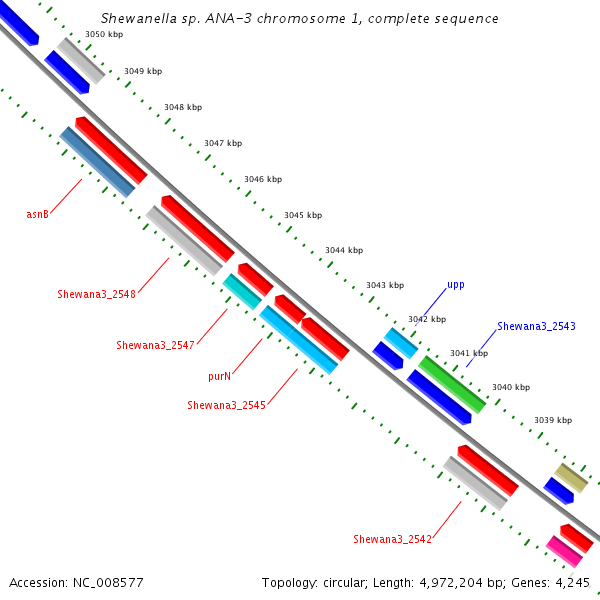 Shewanella sp. ANA-3 chromosome 1, complete sequence

3050 kbp
3049 kbp
3048 kbp
3047 kbp
3046 kbp
3045 kbp
3044 kbp
3043 kbp
3042 kbp
3041 kbp
3040 kbp
3039 kbp

asnB
Shewana3_2548
Shewana3_2547
purN
Shewana3_2545
upp
Shewana3_2543
Shewana3_2542

Accession: NC_008577

Topology: circular; Length: 4,972,204 bp; Genes: 4,245